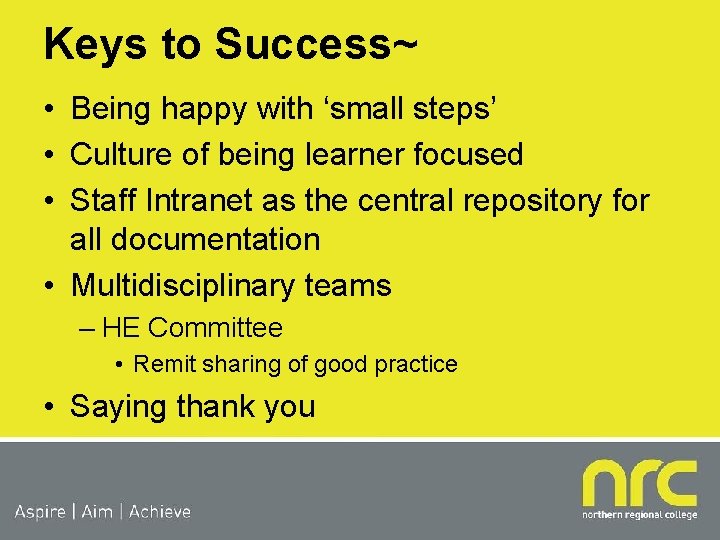 Keys to Success~

• Being happy with ‘small steps’
• Culture of being learner focused
• Staff Intranet as the central repository for all documentation
• Multidisciplinary teams
– HE Committee
• Remit sharing of good practice
• Saying thank you

Aspire | Aim | Achieve

nrc
northern regional college